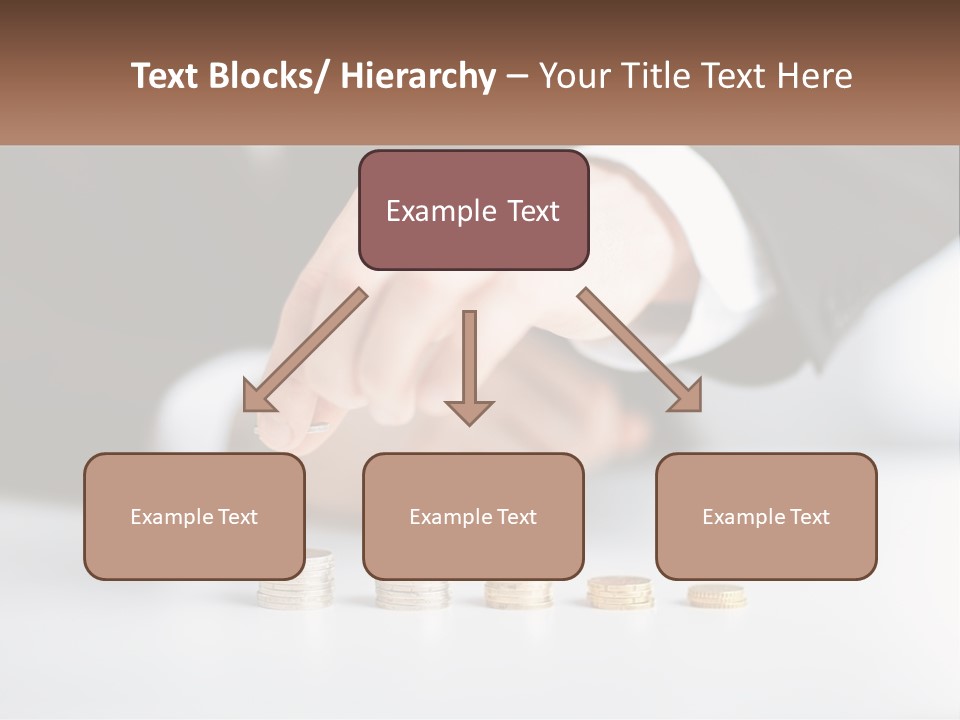 Text Blocks/ Hierarchy – Your Title Text Here

Example Text

Example Text

Example Text

Example Text